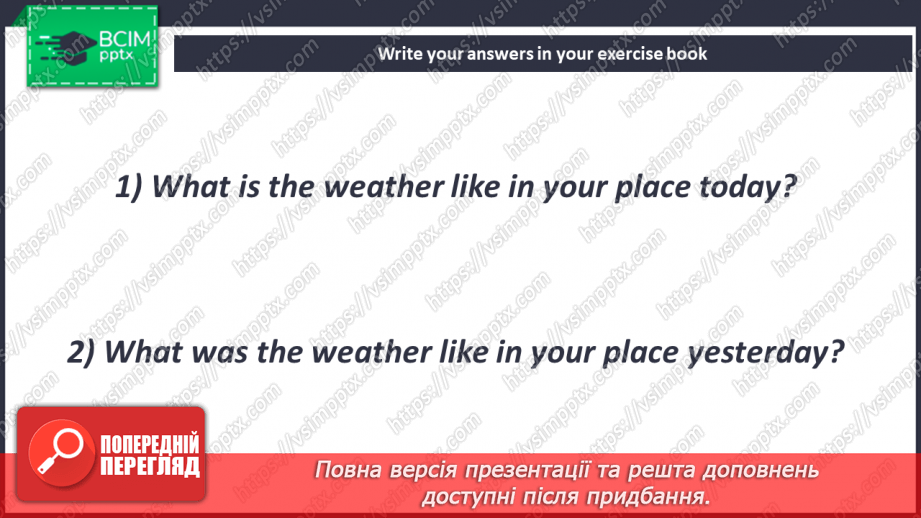 ВСІМ pptx

Write your answers in your exercise book

1) What is the weather like in your place today?

2) What was the weather like in your place yesterday?

ПОПЕРЕДНІЙ ПЕРЕГЛЯД

Повна версія презентації та решта доповнень доступні після придбання.

https://vsimpptx.com